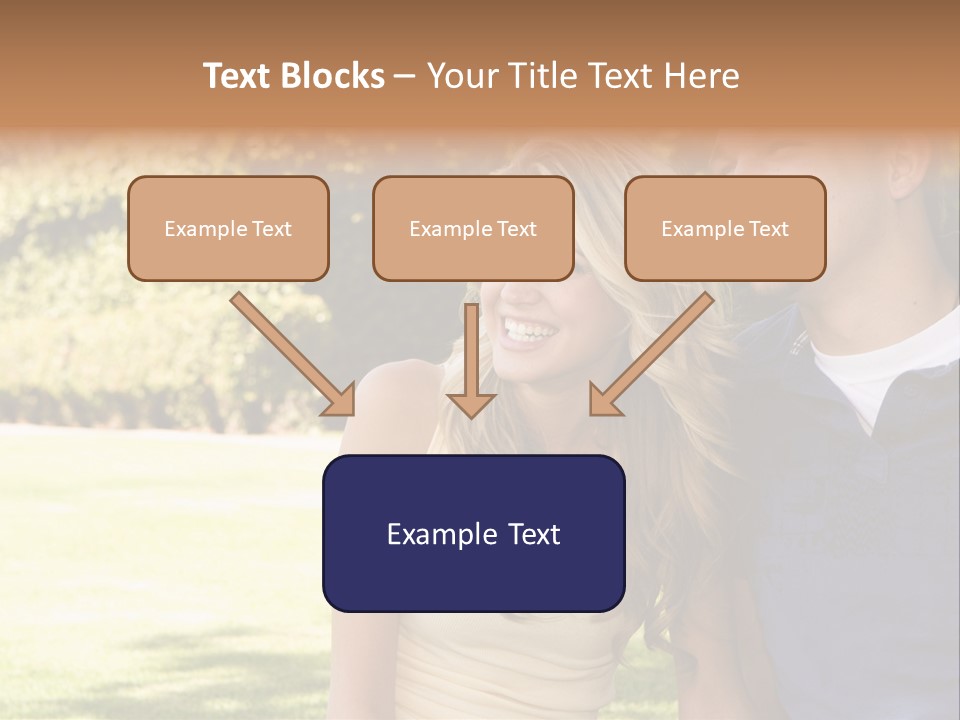 Text Blocks – Your Title Text Here

Example Text

Example Text

Example Text

Example Text